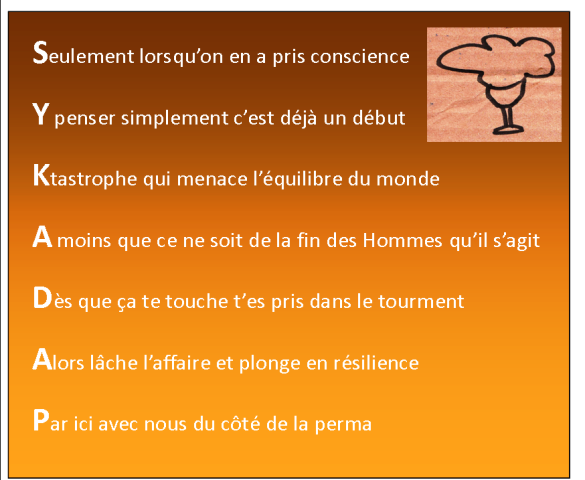 Seulement lorsqu’on en a pris conscience

Y penser simplement c’est déjà un début

Ktastrophe qui menace l’équilibre du monde

A moins que ce ne soit de la fin des Hommes qu’il s’agit

Dès que ça te touche t’es pris dans le tourment

Alors lâche l’affaire et plonge en résilience

Par ici avec nous du côté de la perma